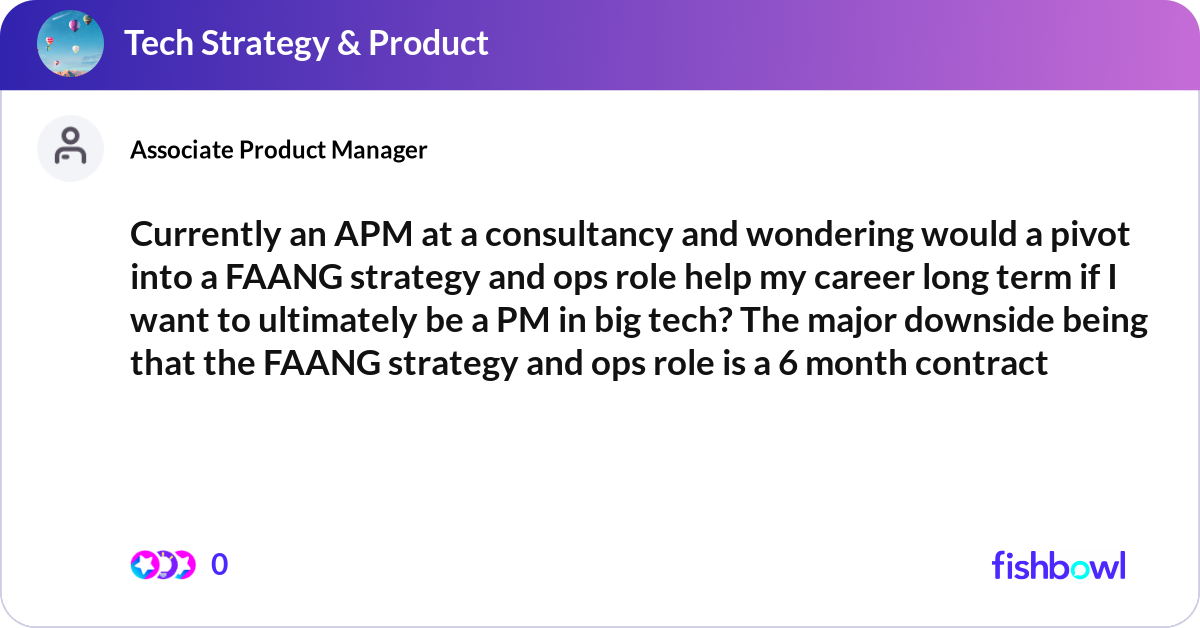 Tech Strategy & Product

Associate Product Manager

Currently an APM at a consultancy and wondering would a pivot into a FAANG strategy and ops role help my career long term if I want to ultimately be a PM in big tech? The major downside being that the FAANG strategy and ops role is a 6 month contract

0

fishbowl